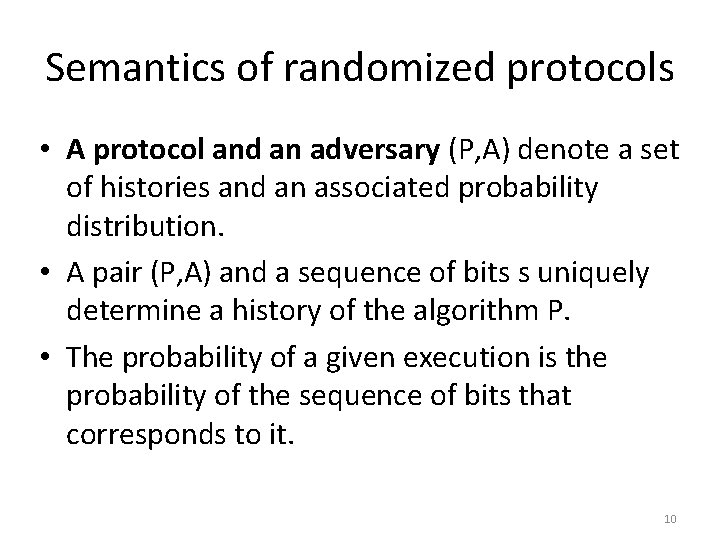 Semantics of randomized protocols

• A protocol and an adversary (P,A) denote a set of histories and an associated probability distribution.
• A pair (P,A) and a sequence of bits s uniquely determine a history of the algorithm P.
• The probability of a given execution is the probability of the sequence of bits that corresponds to it.

10